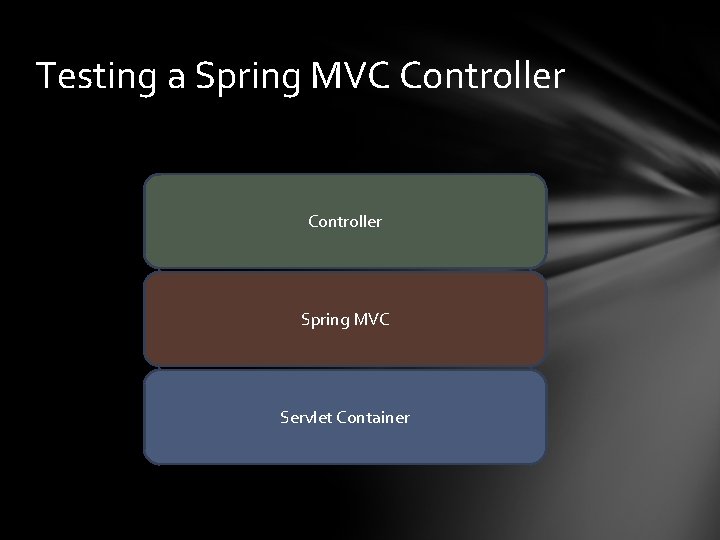 Testing a Spring MVC Controller

Controller

Spring MVC

Servlet Container